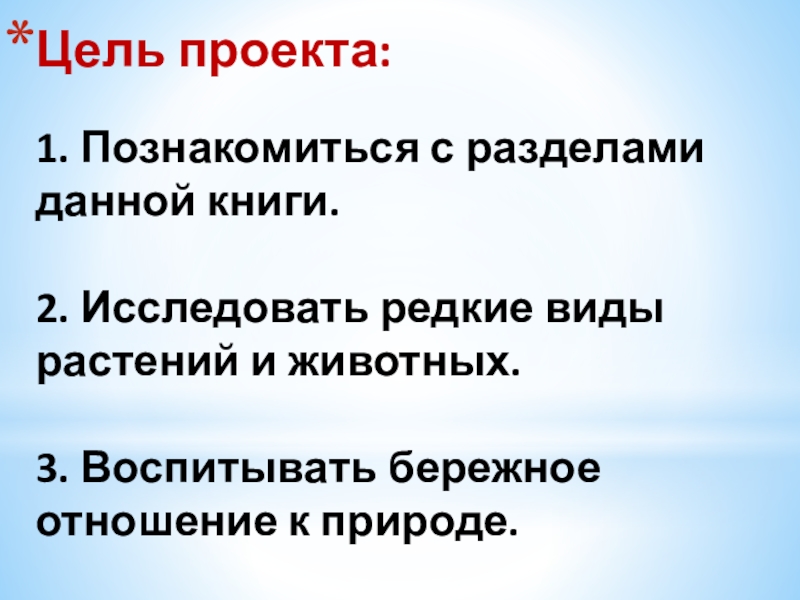 *Цель проекта:

1. Познакомиться с разделами данной книги.

2. Исследовать редкие виды растений и животных.

3. Воспитывать бережное отношение к природе.